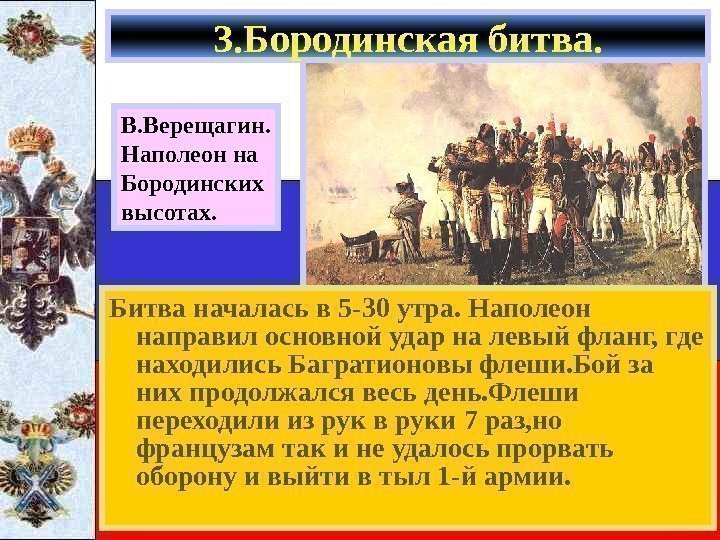 3.Бородинская битва.

В.Верещагин. Наполеон на Бородинских высотах.

Битва началась в 5-30 утра. Наполеон направил основной удар на левый фланг, где находились Багратионовы флеши.Бой за них продолжался весь день.Флеши переходили из рук в руки 7 раз,но французам так и не удалось прорвать оборону и выйти в тыл 1-й армии.